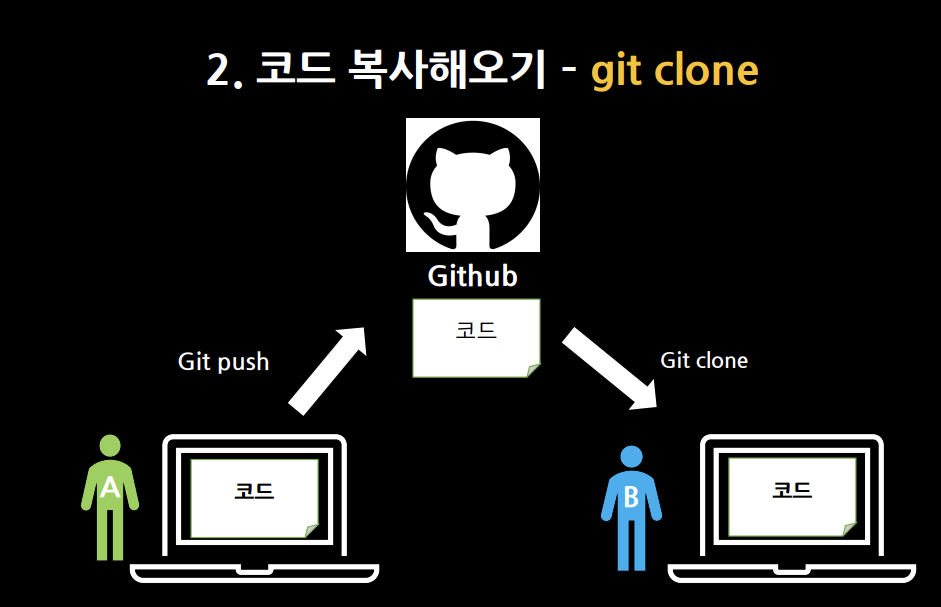 2. 코드 복사해오기 - git clone

Github

코드

Git push

Git clone

A

코드

B

코드